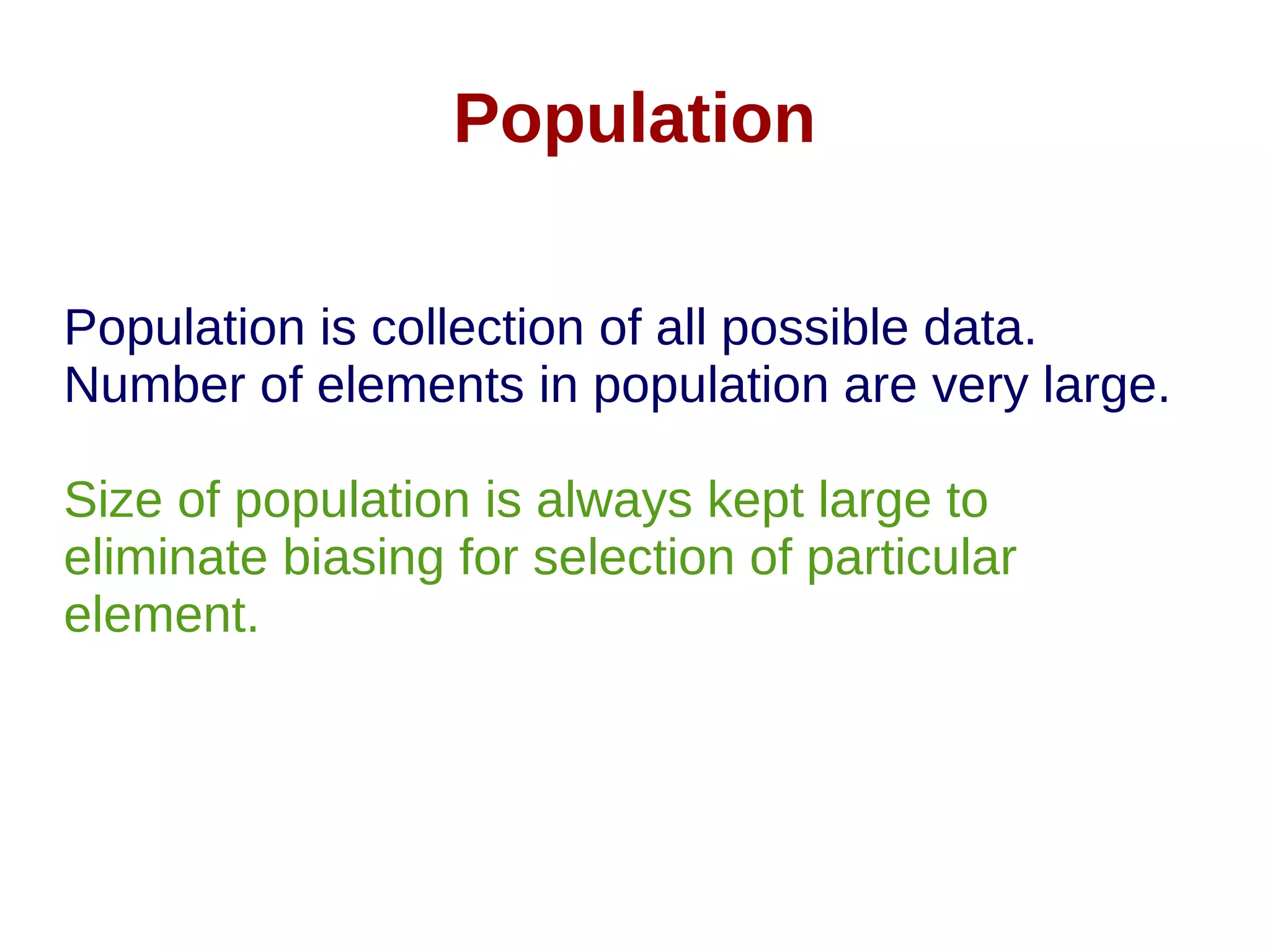 Population

Population is collection of all possible data. Number of elements in population are very large.

Size of population is always kept large to eliminate biasing for selection of particular element.